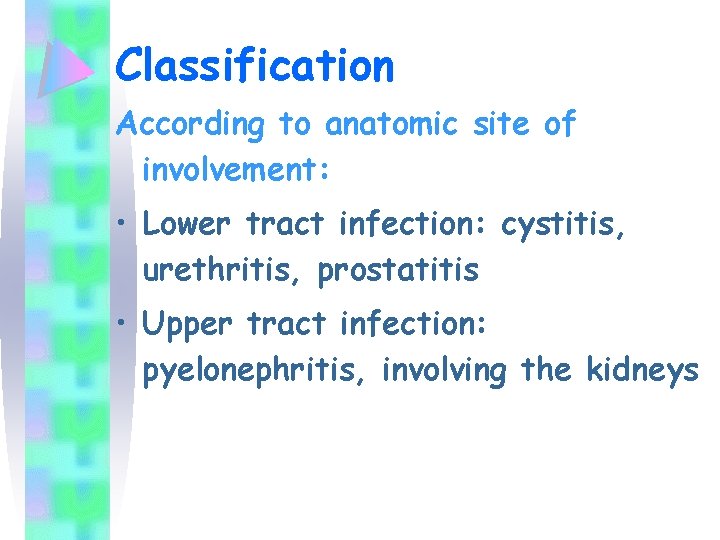 Classification

According to anatomic site of involvement:

• Lower tract infection: cystitis, urethritis, prostatitis

• Upper tract infection: pyelonephritis, involving the kidneys